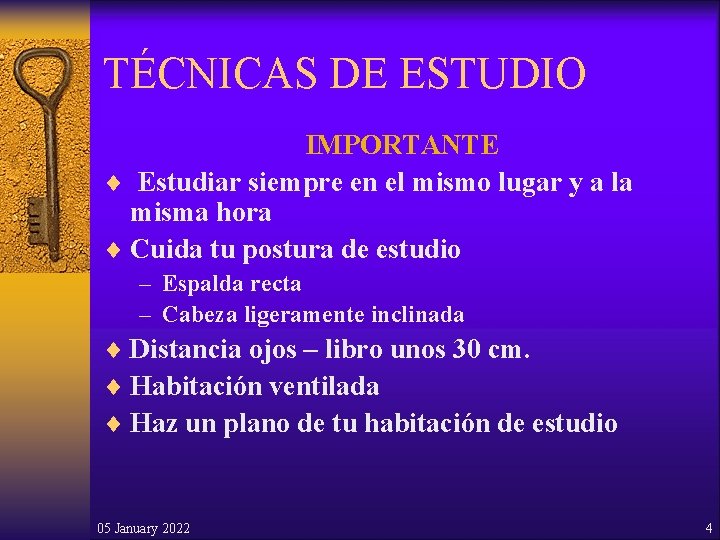 TÉCNICAS DE ESTUDIO

IMPORTANTE

♦ Estudiar siempre en el mismo lugar y a la misma hora

♦ Cuida tu postura de estudio
– Espalda recta
– Cabeza ligeramente inclinada

♦ Distancia ojos – libro unos 30 cm.

♦ Habitación ventilada

♦ Haz un plano de tu habitación de estudio

05 January 2022

4